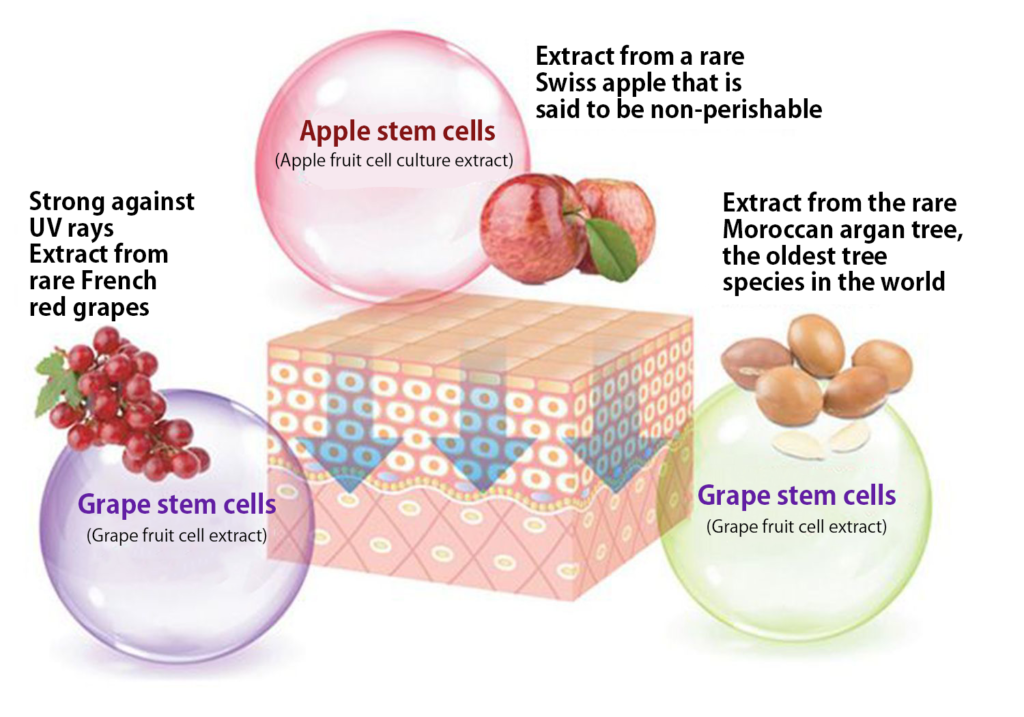 Extract from a rare Swiss apple that is said to be non-perishable

Apple stem cells
(Apple fruit cell culture extract)

Strong against UV rays
Extract from rare French red grapes

Extract from the rare Moroccan argan tree, the oldest tree species in the world

Grape stem cells
(Grape fruit cell extract)

Grape stem cells
(Grape fruit cell extract)